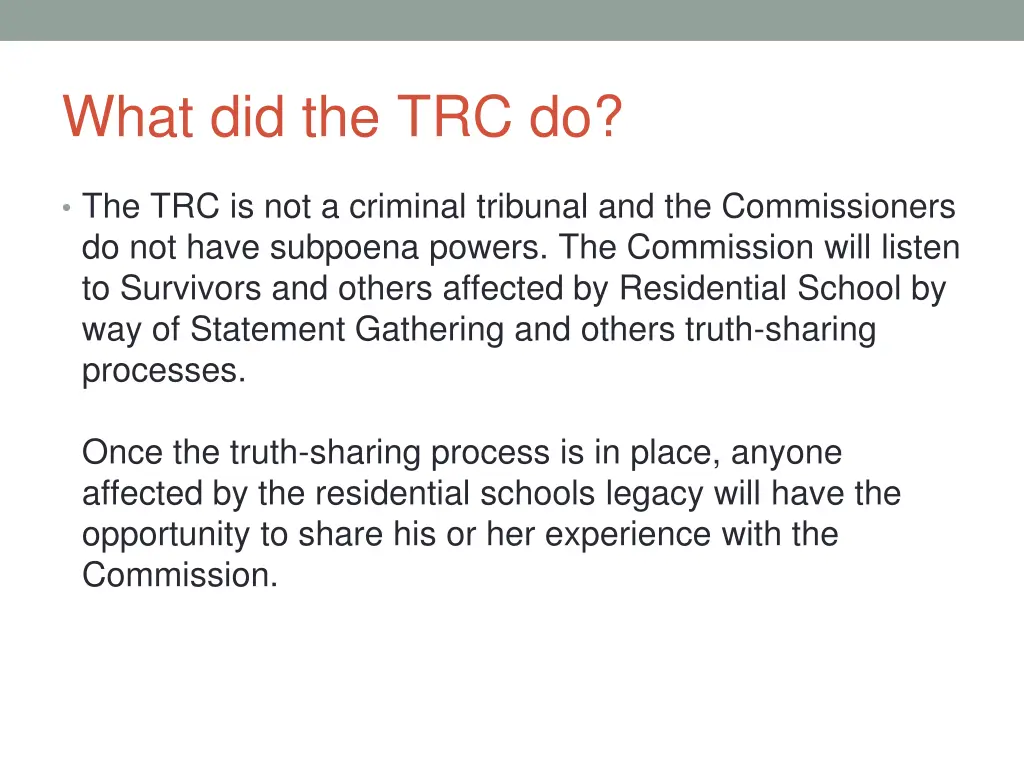 What did the TRC do?

• The TRC is not a criminal tribunal and the Commissioners do not have subpoena powers. The Commission will listen to Survivors and others affected by Residential School by way of Statement Gathering and others truth-sharing processes.

Once the truth-sharing process is in place, anyone affected by the residential schools legacy will have the opportunity to share his or her experience with the Commission.